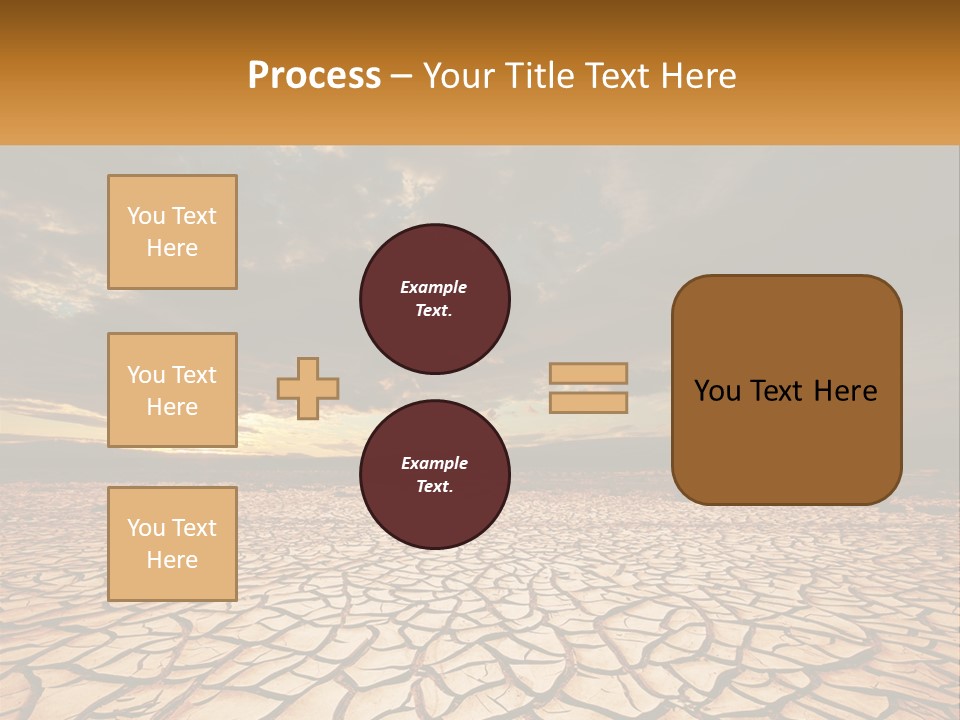 Process – Your Title Text Here

You Text Here

You Text Here

You Text Here

Example Text.

Example Text.

You Text Here